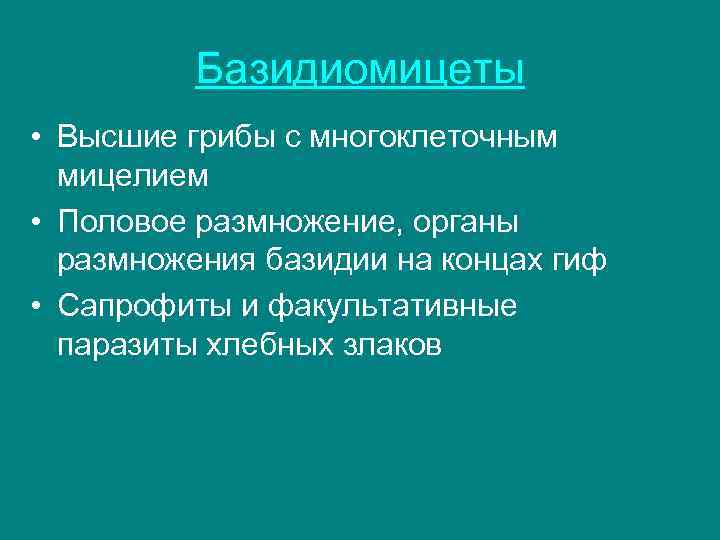 Базидиомицеты

• Высшие грибы с многоклеточным мицелием
• Половое размножение, органы размножения базидии на концах гиф
• Сапрофиты и факультативные паразиты хлебных злаков